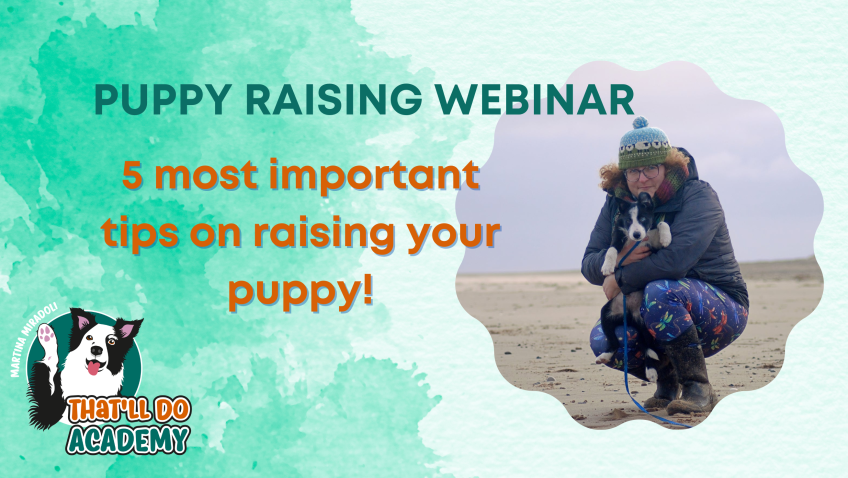 PUPPY RAISING WEBINAR

5 most important tips on raising your puppy!

MARTINA MIRADOLI

THAT'LL DO ACADEMY